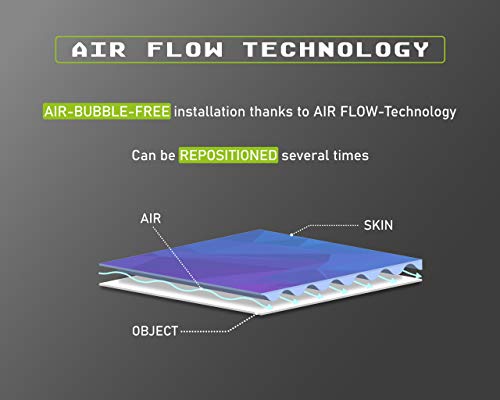 AIR FLOW TECHNOLOGY

AIR-BUBBLE-FREE installation thanks to AIR FLOW-Technology

Can be REPOSITIONED several times

AIR

SKIN

OBJECT